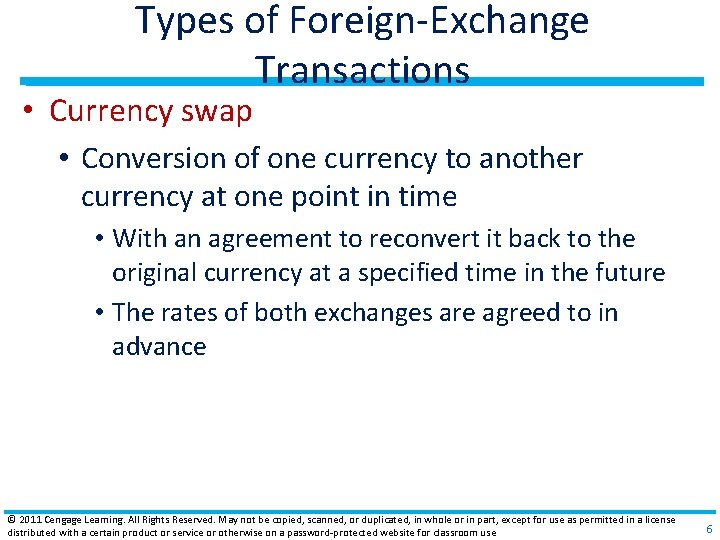 Types of Foreign-Exchange Transactions

• Currency swap

• Conversion of one currency to another currency at one point in time

• With an agreement to reconvert it back to the original currency at a specified time in the future

• The rates of both exchanges are agreed to in advance

© 2011 Cengage Learning. All Rights Reserved. May not be copied, scanned, or duplicated, in whole or in part, except for use as permitted in a license distributed with a certain product or service or otherwise on a password-protected website for classroom use

6